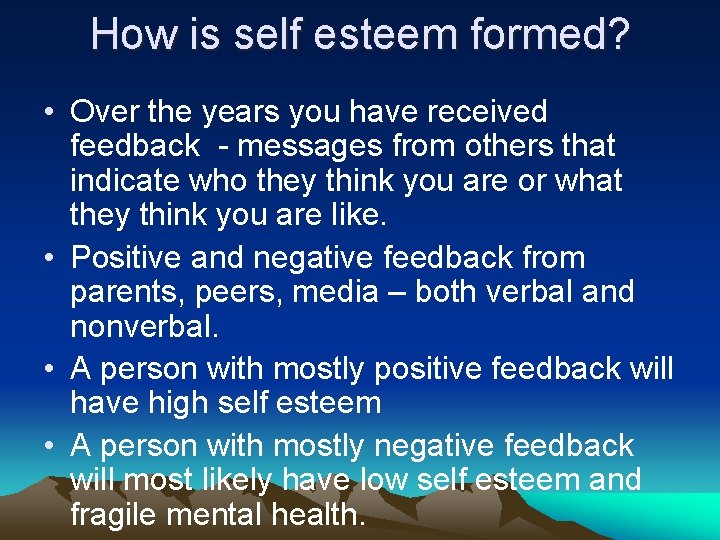 How is self esteem formed?

• Over the years you have received feedback  - messages from others that indicate who they think you are or what they think you are like.
• Positive and negative feedback from parents, peers, media – both verbal and nonverbal.
• A person with mostly positive feedback will have high self esteem
• A person with mostly negative feedback will most likely have low self esteem and fragile mental health.